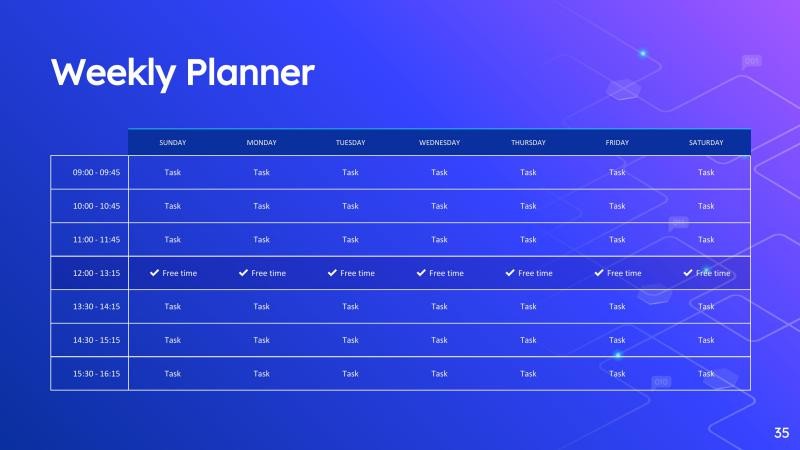 Weekly Planner

| | SUNDAY | MONDAY | TUESDAY | WEDNESDAY | THURSDAY | FRIDAY | SATURDAY |
|---|---|---|---|---|---|---|---|
| 09:00 - 09:45 | Task | Task | Task | Task | Task | Task | Task |
| 10:00 - 10:45 | Task | Task | Task | Task | Task | Task | Task |
| 11:00 - 11:45 | Task | Task | Task | Task | Task | Task | Task |
| 12:00 - 13:15 | ✔ Free time | ✔ Free time | ✔ Free time | ✔ Free time | ✔ Free time | ✔ Free time | ✔ Free time |
| 13:30 - 14:15 | Task | Task | Task | Task | Task | Task | Task |
| 14:30 - 15:15 | Task | Task | Task | Task | Task | Task | Task |
| 15:30 - 16:15 | Task | Task | Task | Task | Task | Task | Task |

35